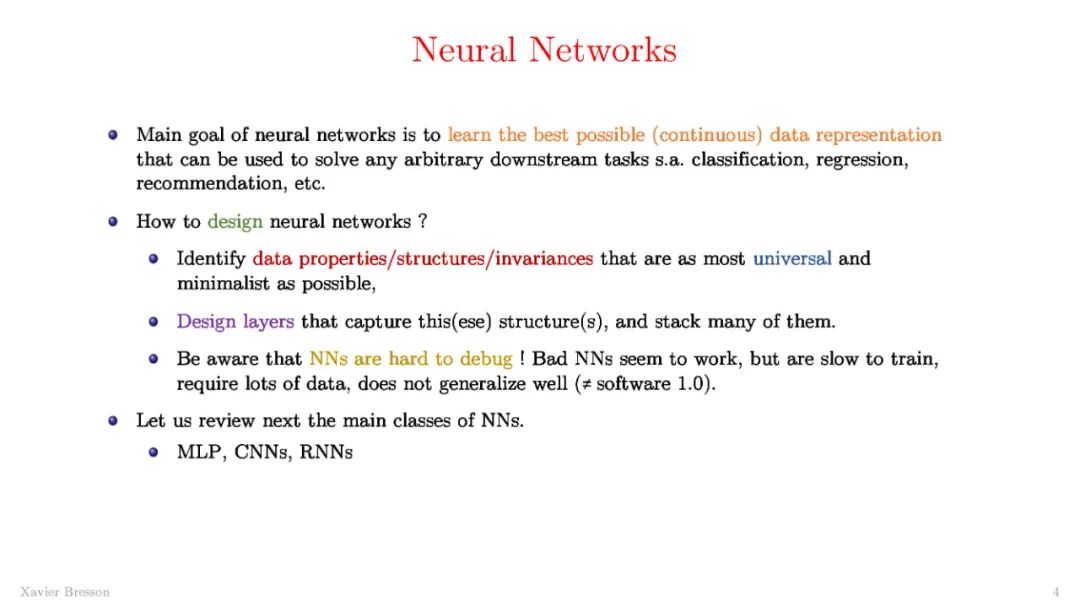 Neural Networks

Main goal of neural networks is to learn the best possible (continuous) data representation that can be used to solve any arbitrary downstream tasks s.a. classification, regression, recommendation, etc.

How to design neural networks ?

Identify data properties/structures/invariances that are as most universal and minimalist as possible,

Design layers that capture this(ese) structure(s), and stack many of them.

Be aware that NNs are hard to debug ! Bad NNs seem to work, but are slow to train, require lots of data, does not generalize well ($\neq$ software 1.0).

Let us review next the main classes of NNs.

MLP, CNNs, RNNs

Xavier Bresson

4